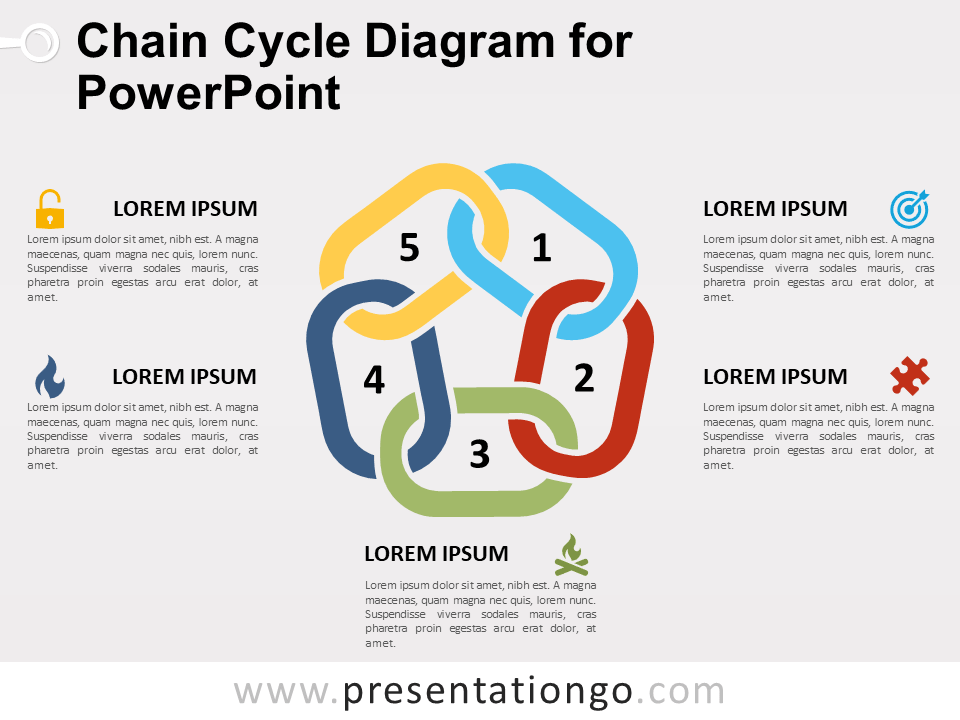 Chain Cycle Diagram for PowerPoint

LOREM IPSUM

Lorem ipsum dolor sit amet, nibh est. A magna maecenas, quam magna nec quis, lorem nunc. Suspendisse viverra sodales mauris, cras pharetra proin egestas arcu erat dolor, at amet.

LOREM IPSUM

Lorem ipsum dolor sit amet, nibh est. A magna maecenas, quam magna nec quis, lorem nunc. Suspendisse viverra sodales mauris, cras pharetra proin egestas arcu erat dolor, at amet.

5

1

4

2

3

LOREM IPSUM

Lorem ipsum dolor sit amet, nibh est. A magna maecenas, quam magna nec quis, lorem nunc. Suspendisse viverra sodales mauris, cras pharetra proin egestas arcu erat dolor, at amet.

LOREM IPSUM

Lorem ipsum dolor sit amet, nibh est. A magna maecenas, quam magna nec quis, lorem nunc. Suspendisse viverra sodales mauris, cras pharetra proin egestas arcu erat dolor, at amet.

LOREM IPSUM

Lorem ipsum dolor sit amet, nibh est. A magna maecenas, quam magna nec quis, lorem nunc. Suspendisse viverra sodales mauris, cras pharetra proin egestas arcu erat dolor, at amet.

www.presentationgo.com